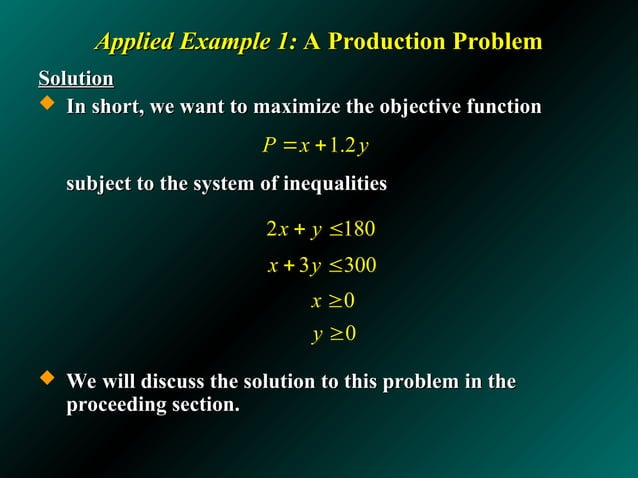 Applied Example 1: A Production Problem

Solution

In short, we want to maximize the objective function

$P = x + 1.2y$

subject to the system of inequalities

$2x + y \leq 180$
$x + 3y \leq 300$
$x \geq 0$
$y \geq 0$

We will discuss the solution to this problem in the proceeding section.